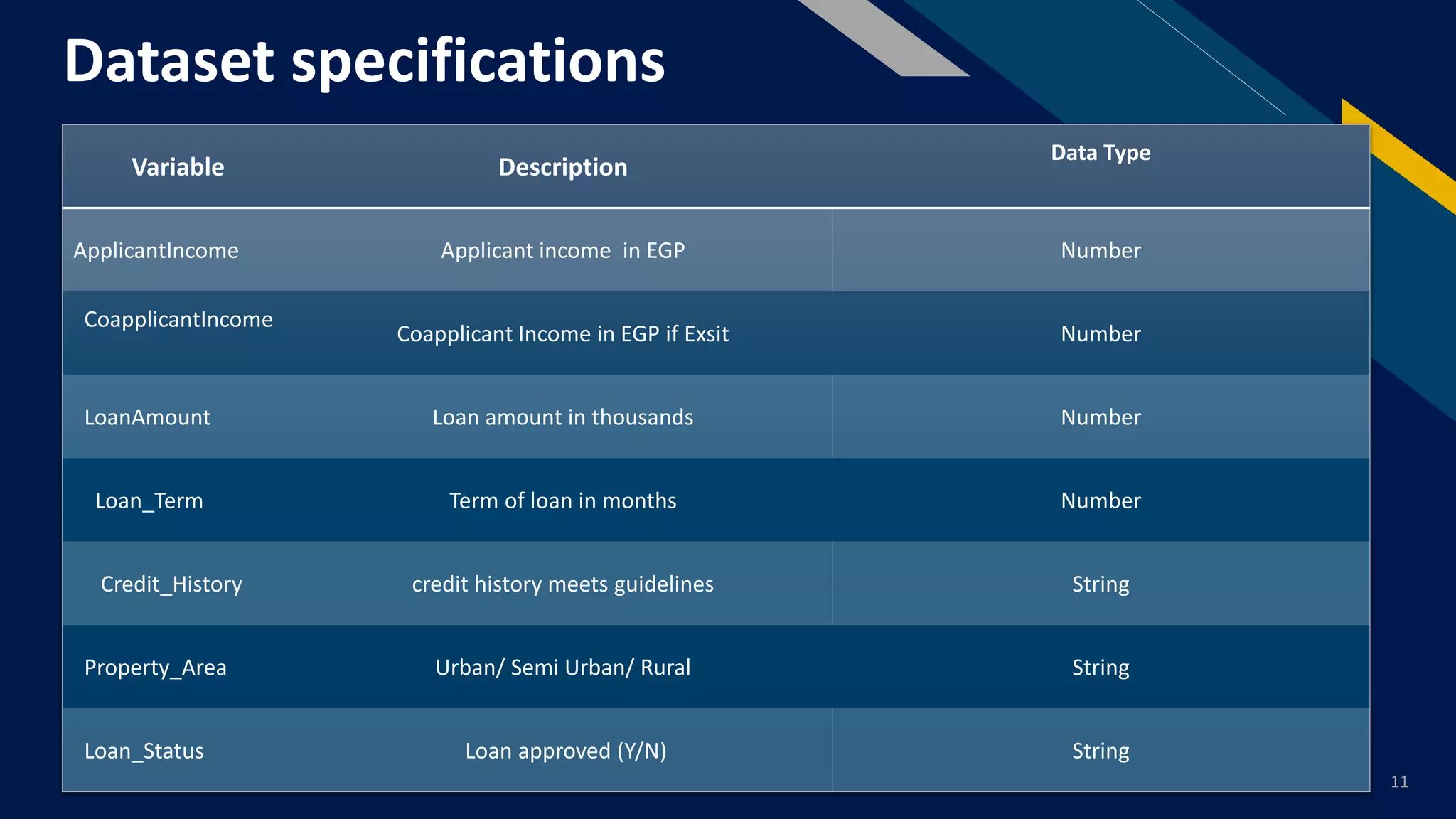 Dataset specifications

| Variable | Description | Data Type |
|---|---|---|
| ApplicantIncome | Applicant income in EGP | Number |
| CoapplicantIncome | Coapplicant Income in EGP if Exsit | Number |
| LoanAmount | Loan amount in thousands | Number |
| Loan_Term | Term of loan in months | Number |
| Credit_History | credit history meets guidelines | String |
| Property_Area | Urban/ Semi Urban/ Rural | String |
| Loan_Status | Loan approved (Y/N) | String |

11